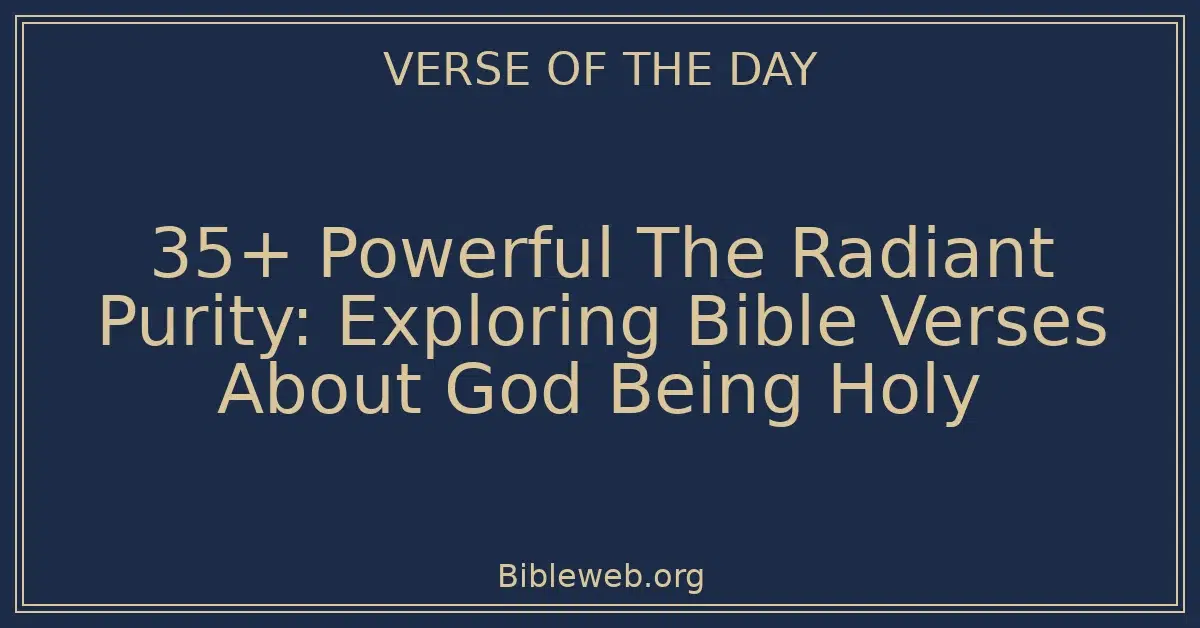 VERSE OF THE DAY

35+ Powerful The Radiant Purity: Exploring Bible Verses About God Being Holy

Bibleweb.org